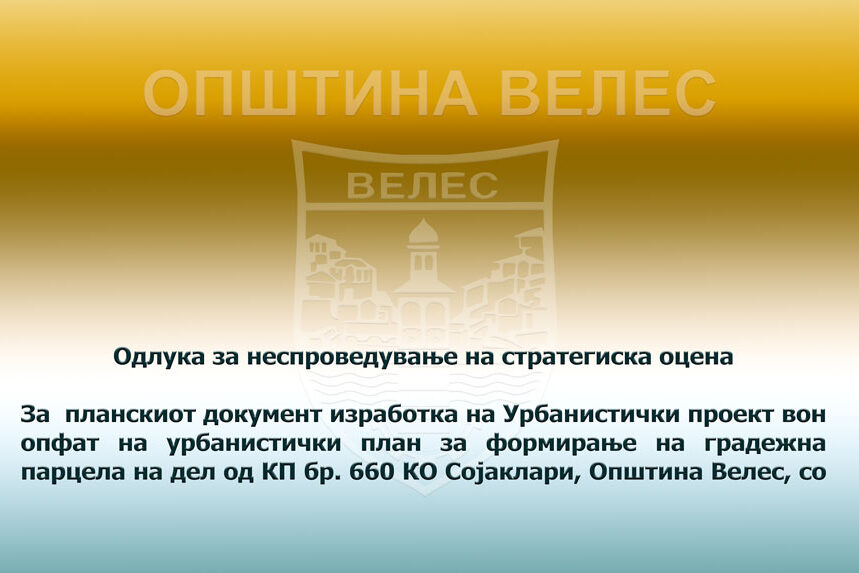 ОПШТИНА ВЕЛЕС

ВЕЛЕС

Одлука за неспроведување на стратегиска оцена

За планскиот документ изработка на Урбанистички проект вон опфат на урбанистички план за формирање на градежна парцела на дел од КП бр. 660 КО Сојаклари, Општина Велес, со